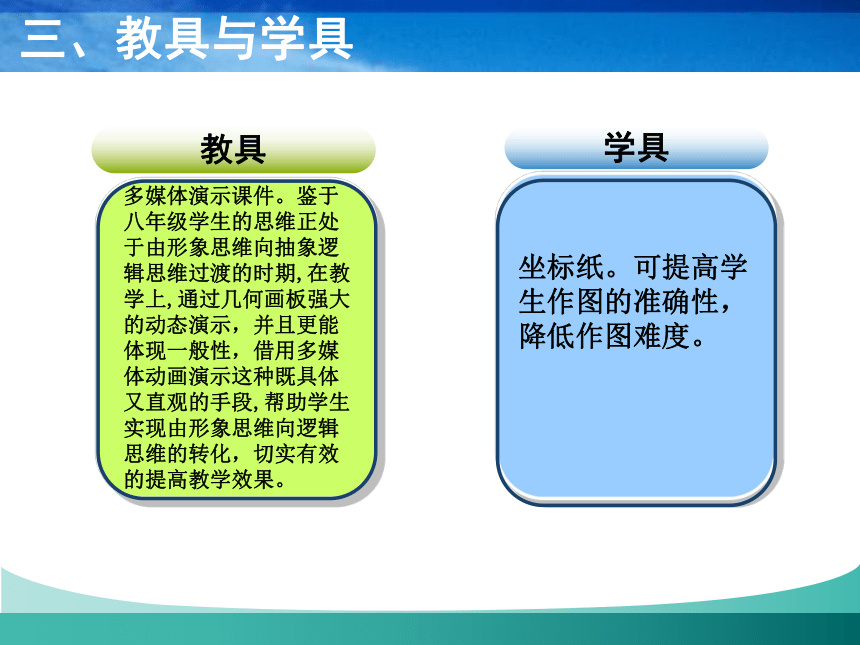 三、教具与学具

教具

多媒体演示课件。鉴于八年级学生的思维正处于由形象思维向抽象逻辑思维过渡的时期,在教学上,通过几何画板强大的动态演示，并且更能体现一般性，借用多媒体动画演示这种既具体又直观的手段,帮助学生实现由形象思维向逻辑思维的转化，切实有效的提高教学效果。

学具

坐标纸。可提高学生作图的准确性，降低作图难度。